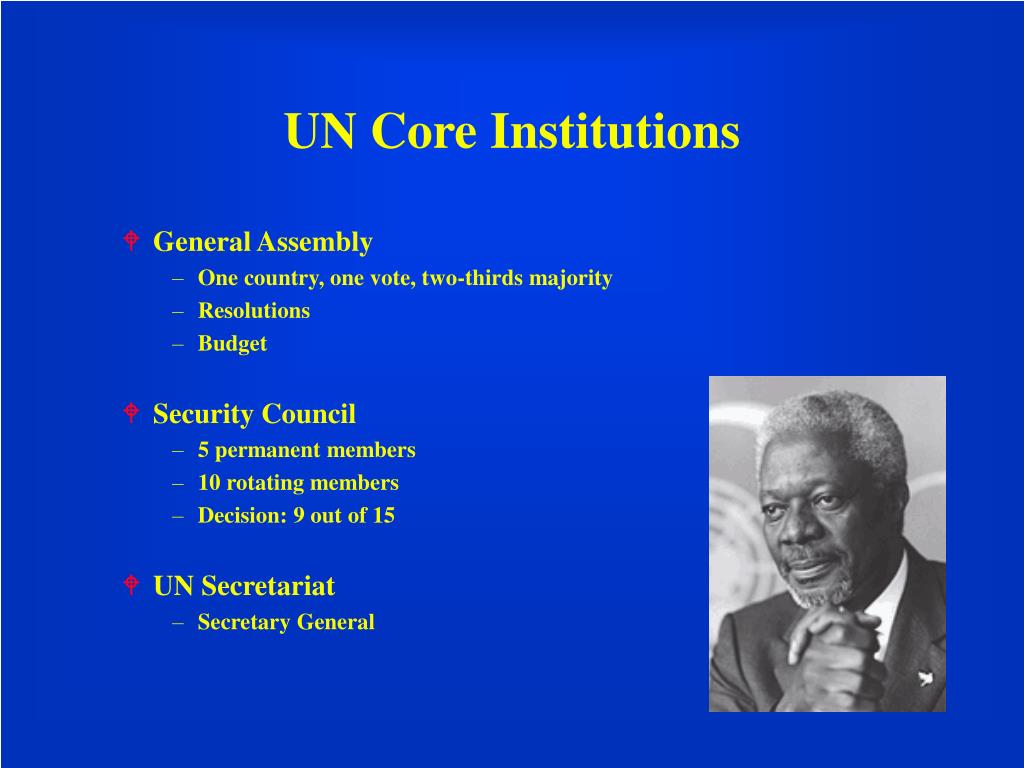 UN Core Institutions

General Assembly
– One country, one vote, two-thirds majority
– Resolutions
– Budget

Security Council
– 5 permanent members
– 10 rotating members
– Decision: 9 out of 15

UN Secretariat
– Secretary General